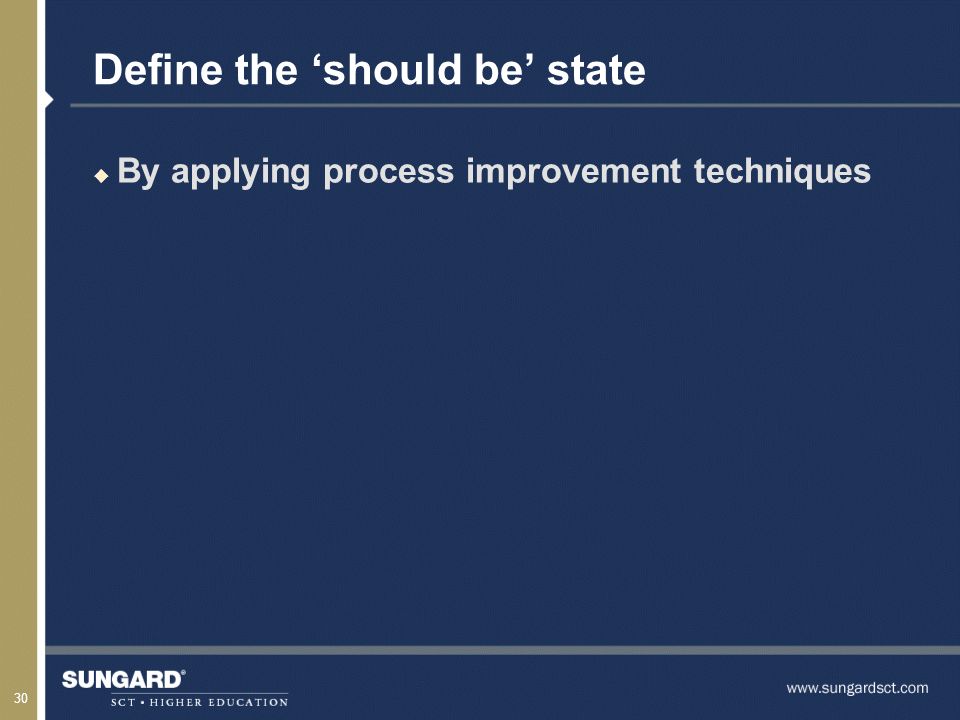 Define the ‘should be’ state

By applying process improvement techniques

30

SUNGARD®
SCT • HIGHER EDUCATION

www.sungardsct.com